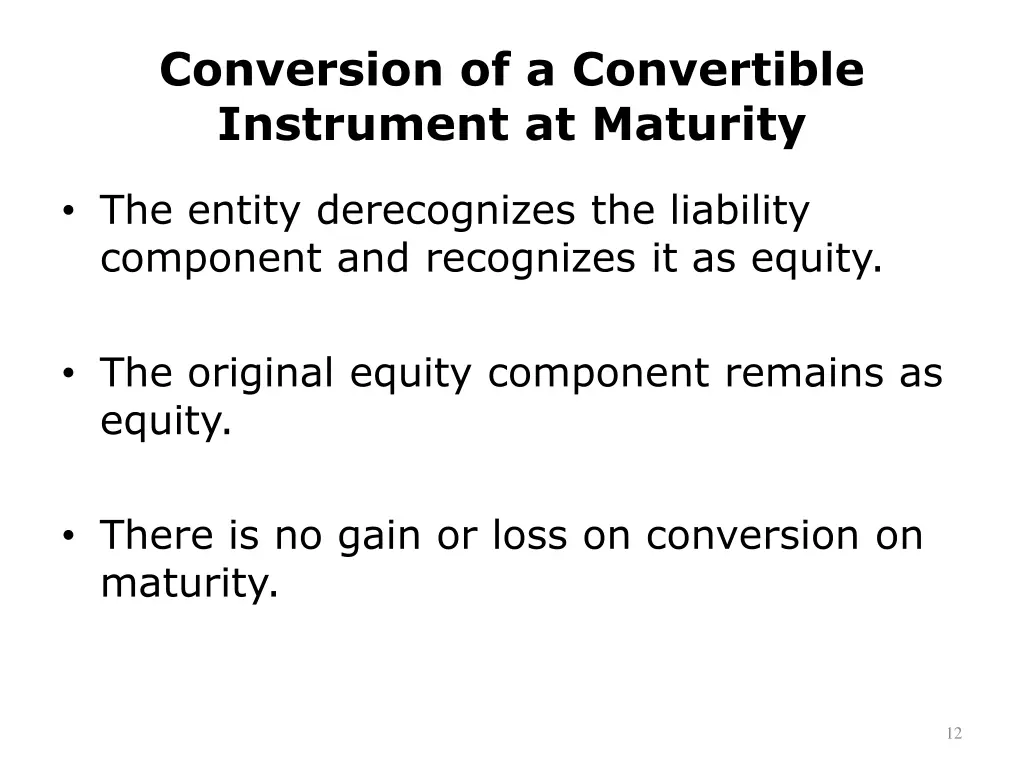 Conversion of a Convertible Instrument at Maturity

• The entity derecognizes the liability component and recognizes it as equity.

• The original equity component remains as equity.

• There is no gain or loss on conversion on maturity.

12